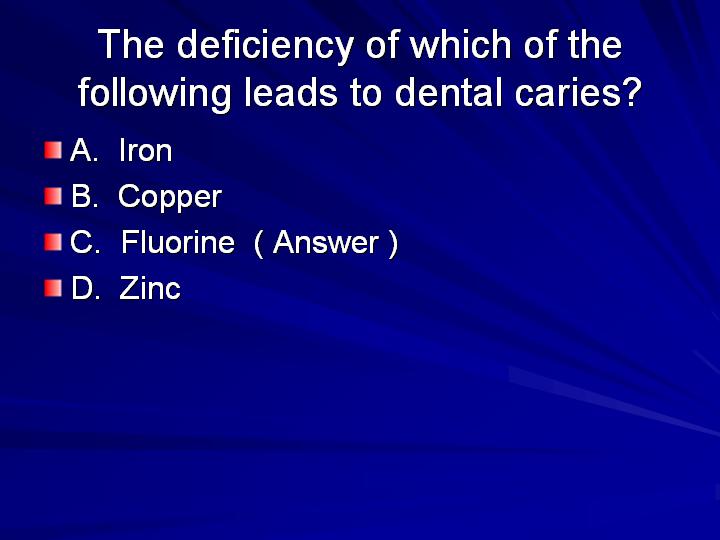 The deficiency of which of the following leads to dental caries?

A. Iron
B. Copper
C. Fluorine ( Answer )
D. Zinc